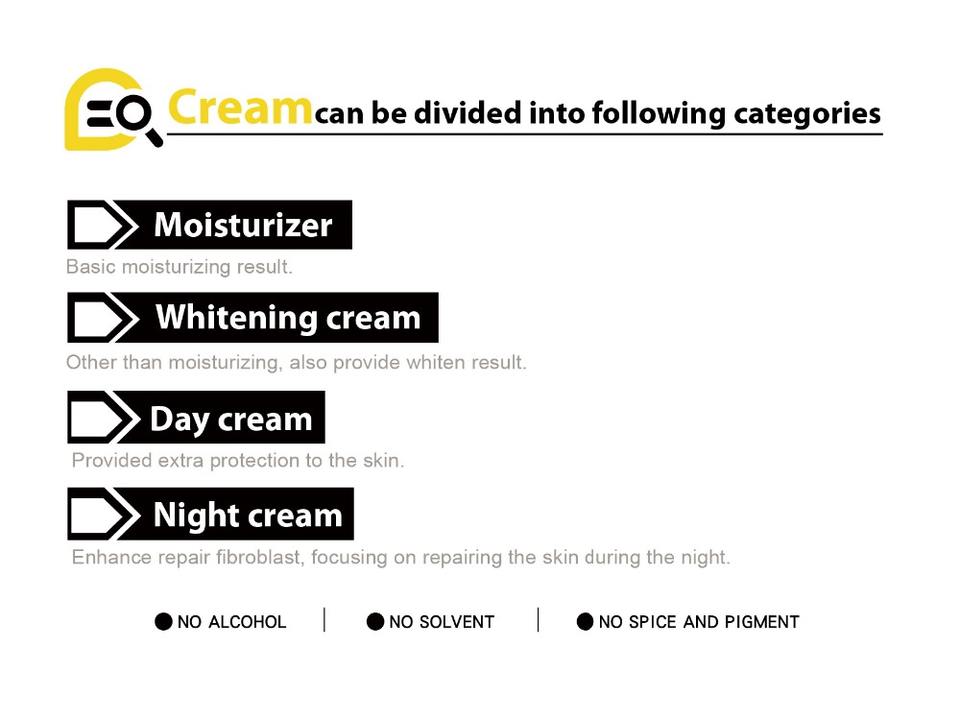 Cream can be divided into following categories

Moisturizer
Basic moisturizing result.

Whitening cream
Other than moisturizing, also provide whiten result.

Day cream
Provided extra protection to the skin.

Night cream
Enhance repair fibroblast, focusing on repairing the skin during the night.

NO ALCOHOL | NO SOLVENT | NO SPICE AND PIGMENT